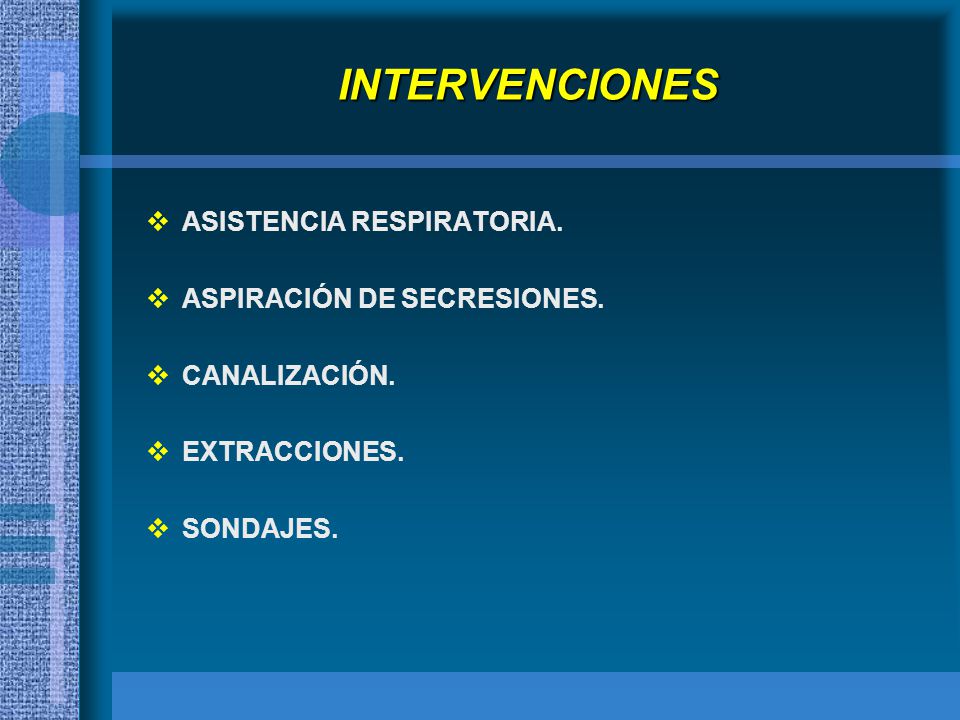 INTERVENCIONES

❖ ASISTENCIA RESPIRATORIA.

❖ ASPIRACIÓN DE SECRESIONES.

❖ CANALIZACIÓN.

❖ EXTRACCIONES.

❖ SONDAJES.